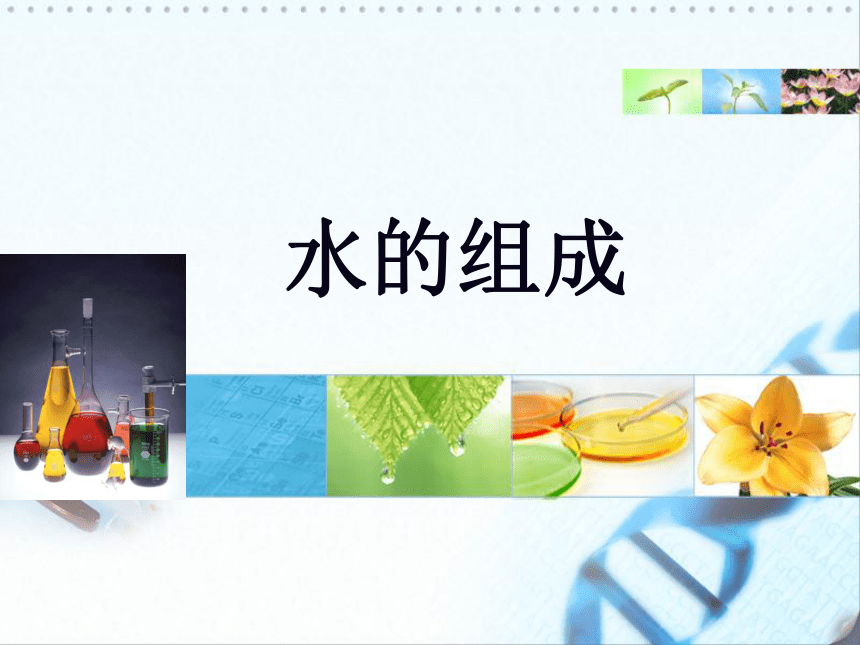 水的组成